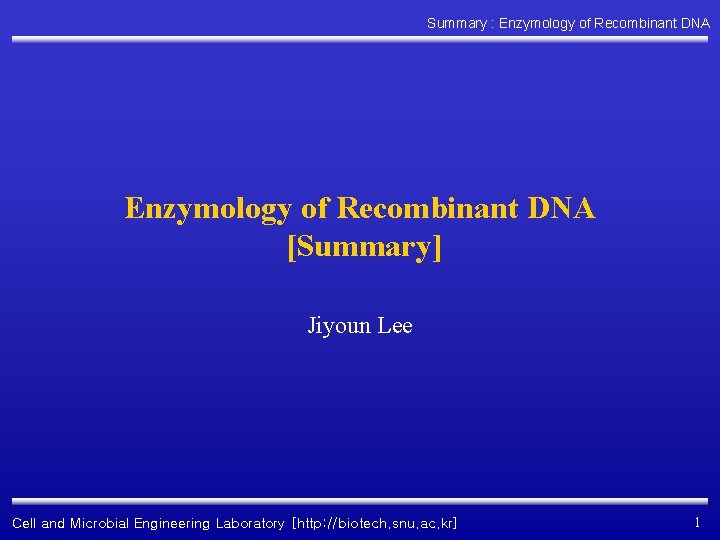 Summary : Enzymology of Recombinant DNA

Enzymology of Recombinant DNA
[Summary]

Jiyoun Lee

Cell and Microbial Engineering Laboratory [http://biotech.snu.ac.kr]

1